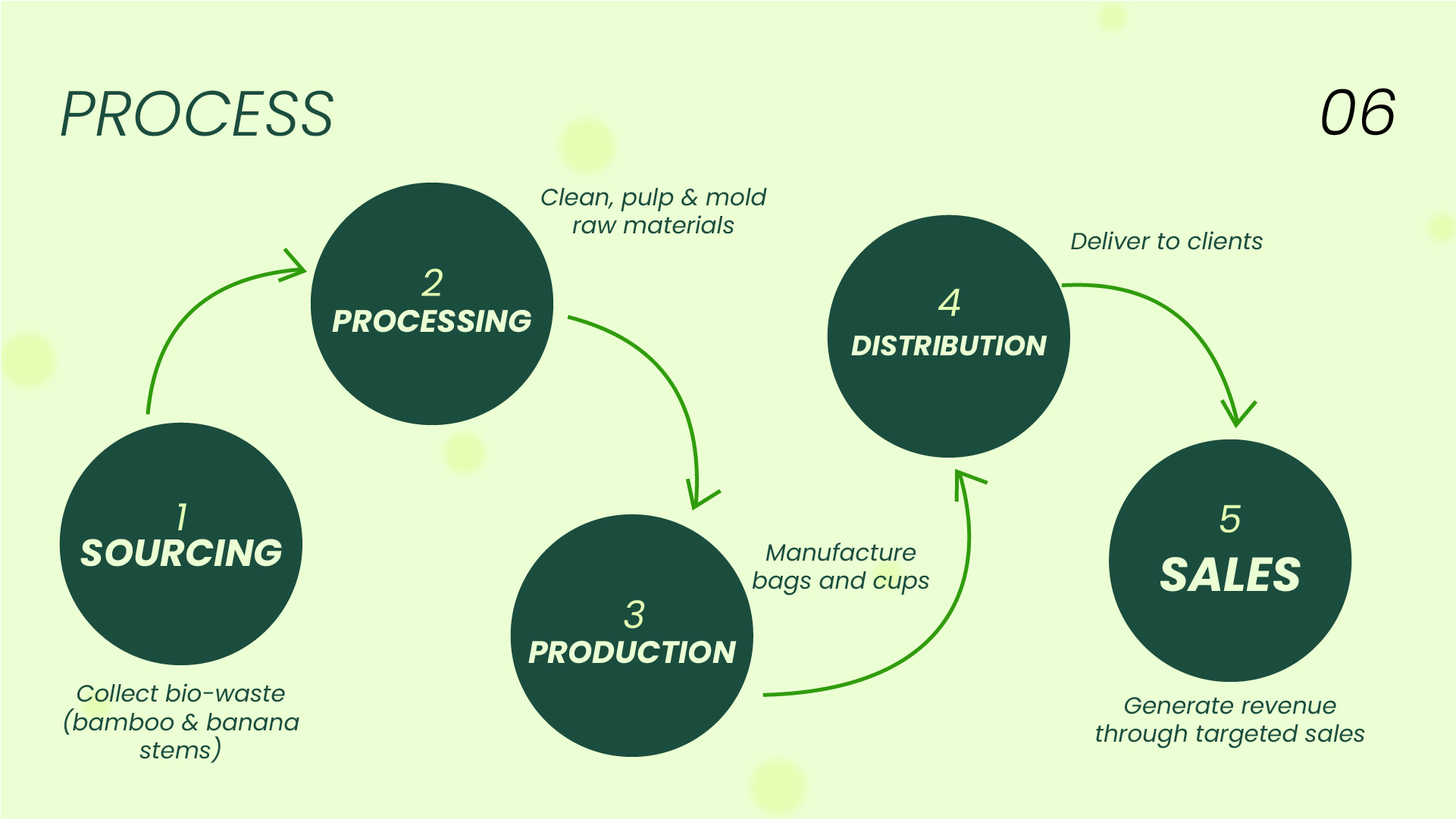 PROCESS

06

1
SOURCING

Collect bio-waste (bamboo & banana stems)

2
PROCESSING

Clean, pulp & mold raw materials

3
PRODUCTION

Manufacture bags and cups

4
DISTRIBUTION

Deliver to clients

5
SALES

Generate revenue through targeted sales